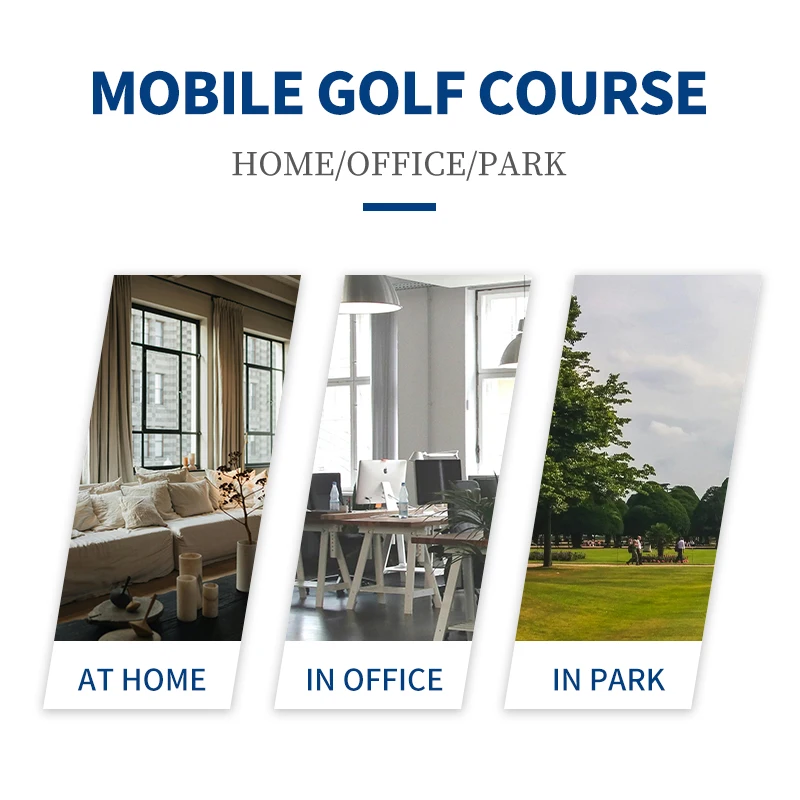 MOBILE GOLF COURSE

HOME/OFFICE/PARK

AT HOME

IN OFFICE

IN PARK